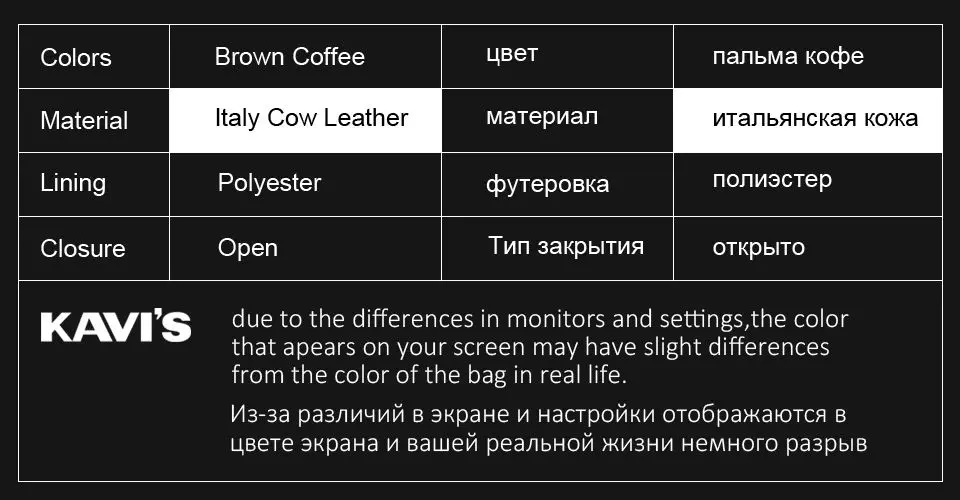 | Colors | Brown Coffee | цвет | пальма кофе |
|---|---|---|---|
| Material | Italy Cow Leather | материал | итальянская кожа |
| Lining | Polyester | футеровка | полиэстер |
| Closure | Open | Тип закрытия | открыто |

KAVI'S

due to the differences in monitors and settings,the color that apears on your screen may have slight differences from the color of the bag in real life.

Из-за различий в экране и настройки отображаются в цвете экрана и вашей реальной жизни немного разрыв